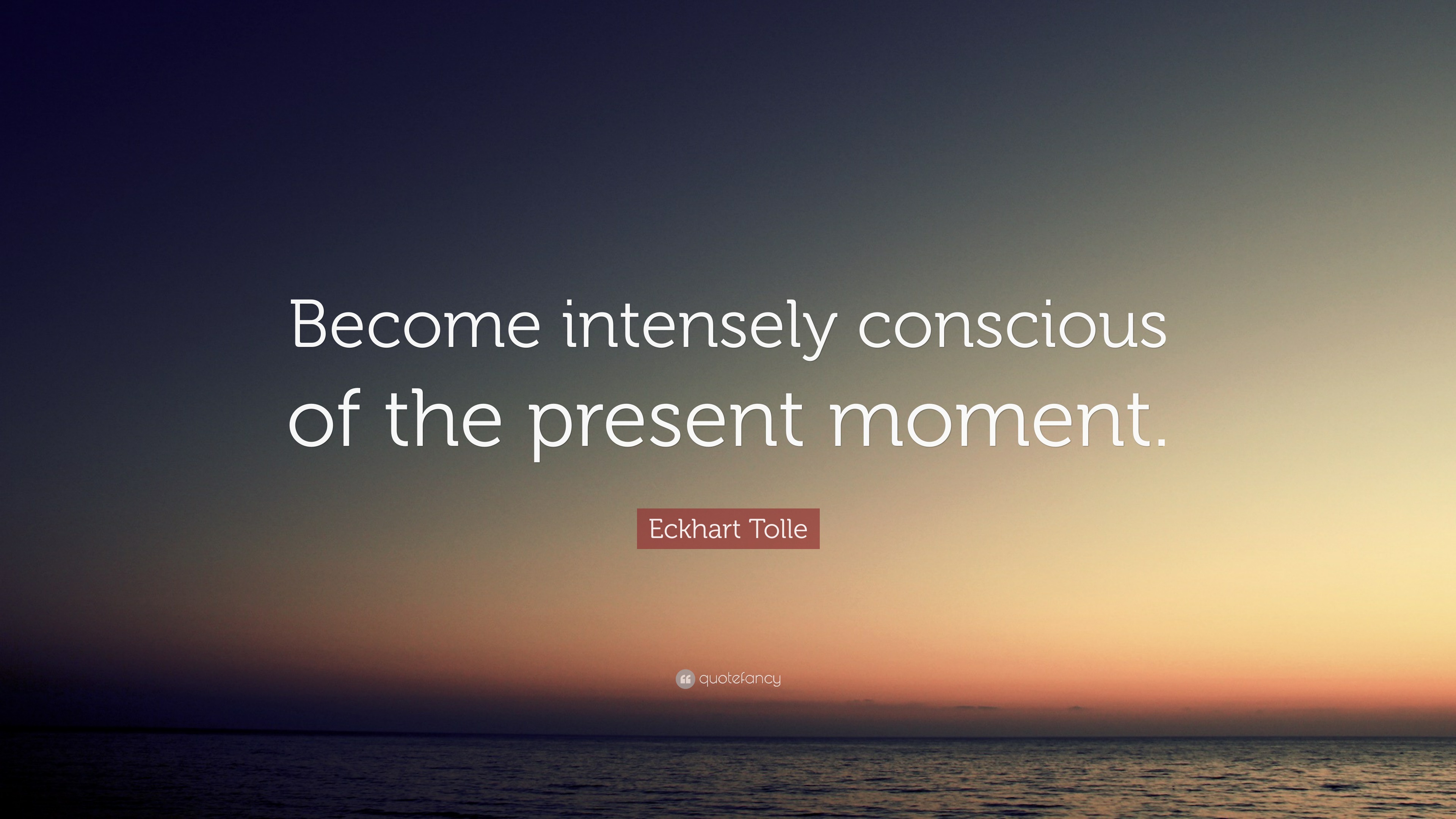 Become intensely conscious of the present moment.

Eckhart Tolle

quotefancy